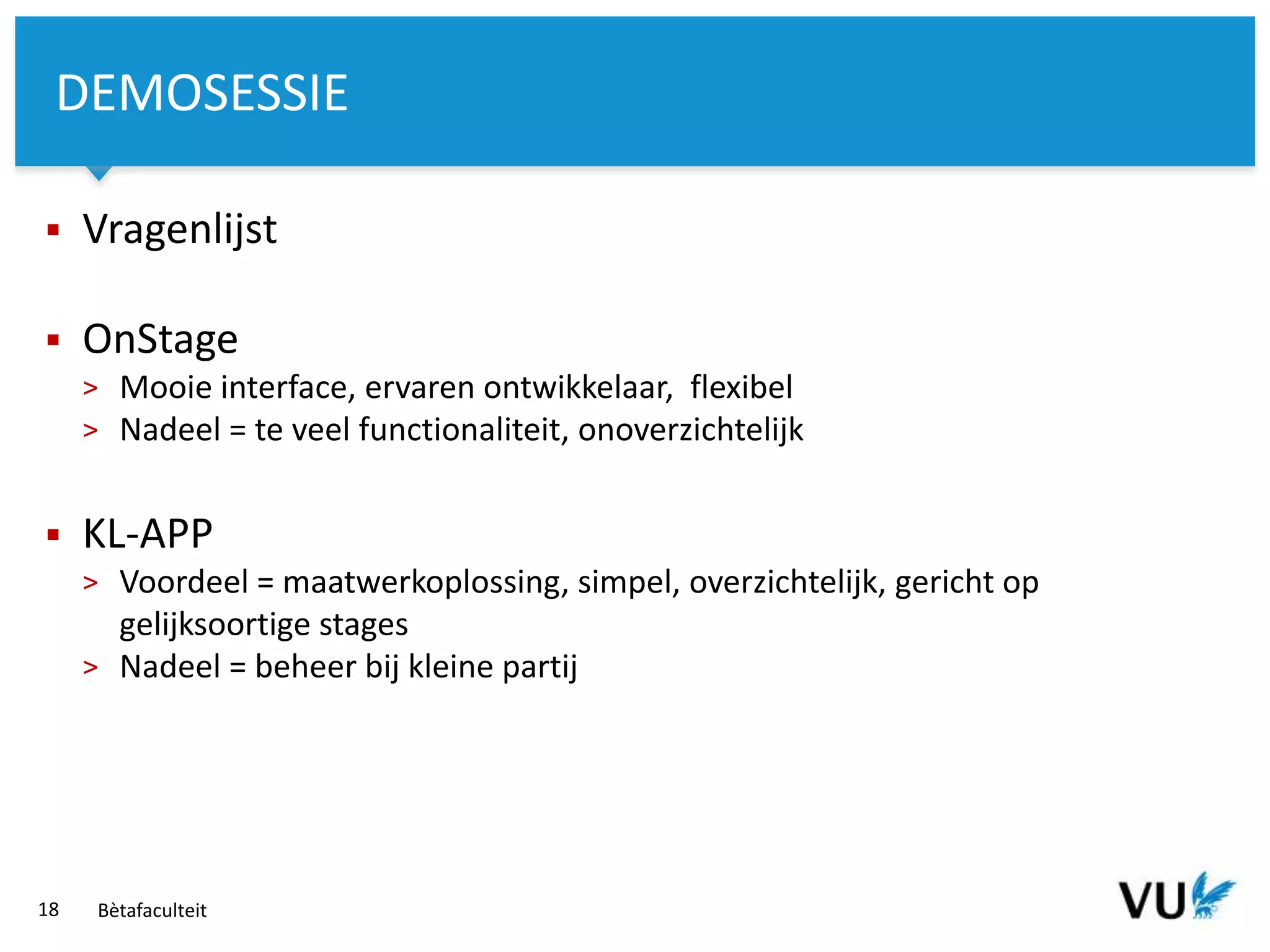 DEMOSESSIE

▪ Vragenlijst

▪ OnStage
> Mooie interface, ervaren ontwikkelaar, flexibel
> Nadeel = te veel functionaliteit, onoverzichtelijk

▪ KL-APP
> Voordeel = maatwerkoplossing, simpel, overzichtelijk, gericht op gelijksoortige stages
> Nadeel = beheer bij kleine partij

18 Bètafaculteit

VU